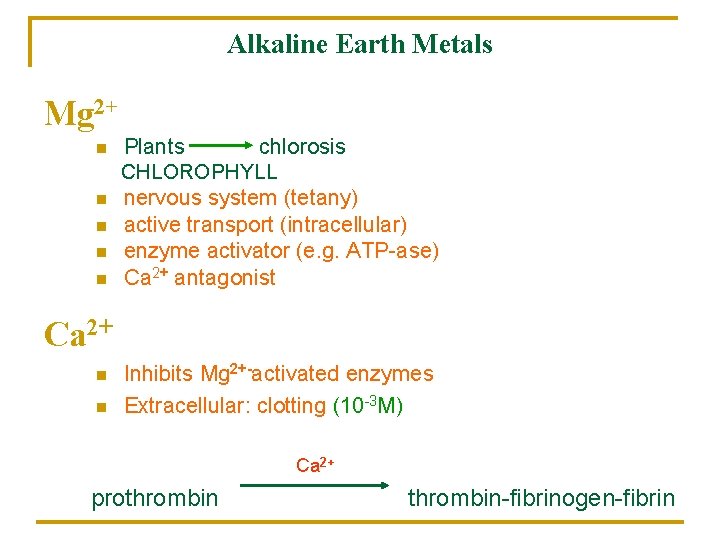 Alkaline Earth Metals

$Mg^{2+}$

- Plants $\longrightarrow$ chlorosis
CHLOROPHYLL
- nervous system (tetany)
- active transport (intracellular)
- enzyme activator (e.g. ATP-ase)
- $Ca^{2+}$ antagonist

$Ca^{2+}$

- Inhibits $Mg^{2+}$-activated enzymes
- Extracellular: clotting ($10^{-3}$M)

prothrombin $\xrightarrow{Ca^{2+}}$ thrombin-fibrinogen-fibrin